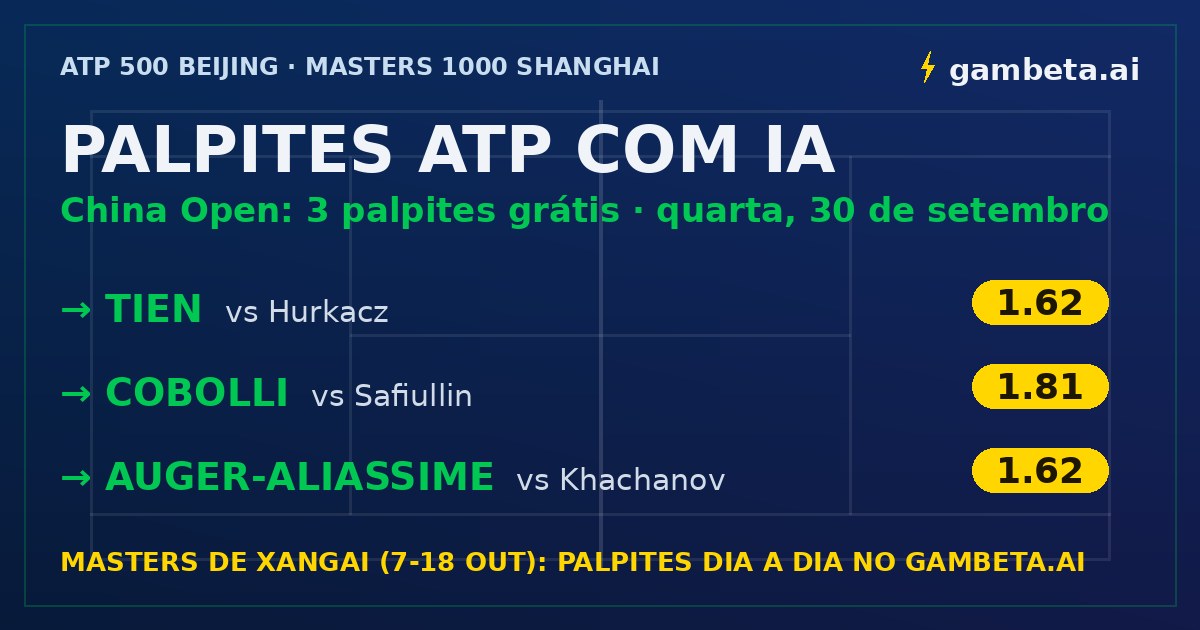 ATP 500 BEIJING · MASTERS 1000 SHANGHAI

gambeta.ai

PALPITES ATP COM IA

China Open: 3 palpites grátis · quarta, 30 de setembro

→ TIEN vs Hurkacz 1.62

→ COBOLLI vs Safiullin 1.81

→ AUGER-ALIASSIME vs Khachanov 1.62

MASTERS DE XANGAI (7-18 OUT): PALPITES DIA A DIA NO GAMBETA.AI